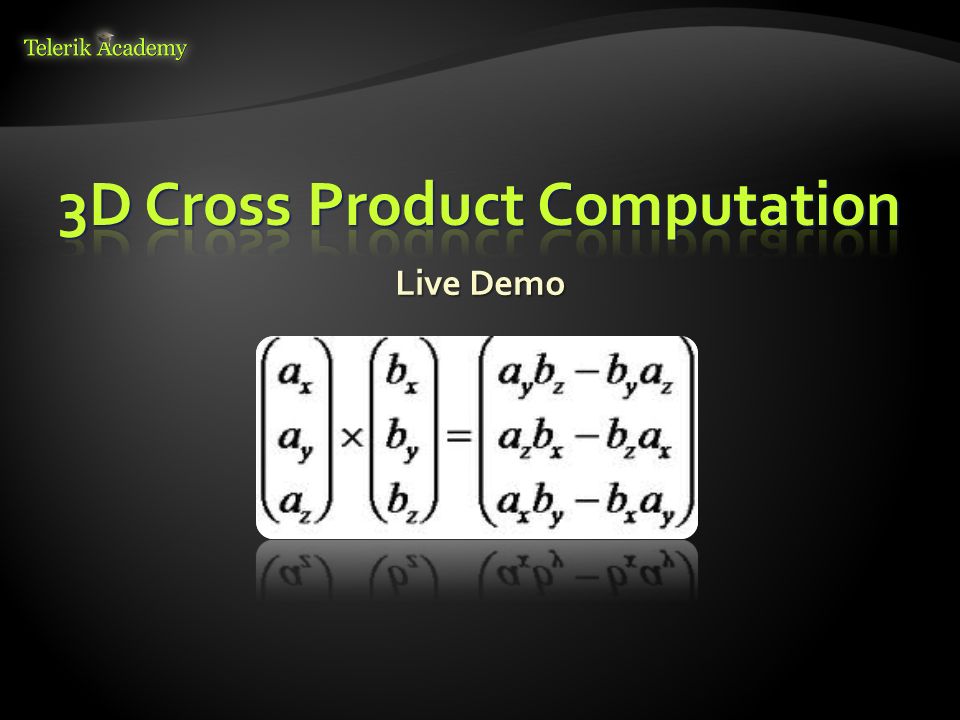 Telerik Academy

3D Cross Product Computation

Live Demo

$\begin{pmatrix} a_x \\ a_y \\ a_z \end{pmatrix} \times \begin{pmatrix} b_x \\ b_y \\ b_z \end{pmatrix} = \begin{pmatrix} a_y b_z - b_y a_z \\ a_z b_x - b_z a_x \\ a_x b_y - b_x a_y \end{pmatrix}$